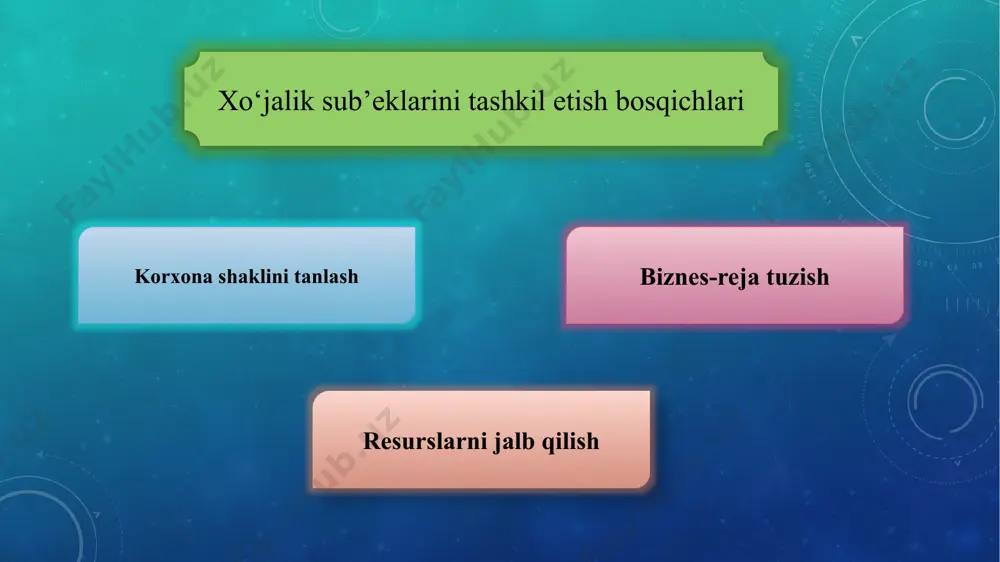 Xo‘jalik sub’eklarini tashkil etish bosqichlari

Korxona shaklini tanlash

Biznes-reja tuzish

Resurslarni jalb qilish

FaylHub.uz